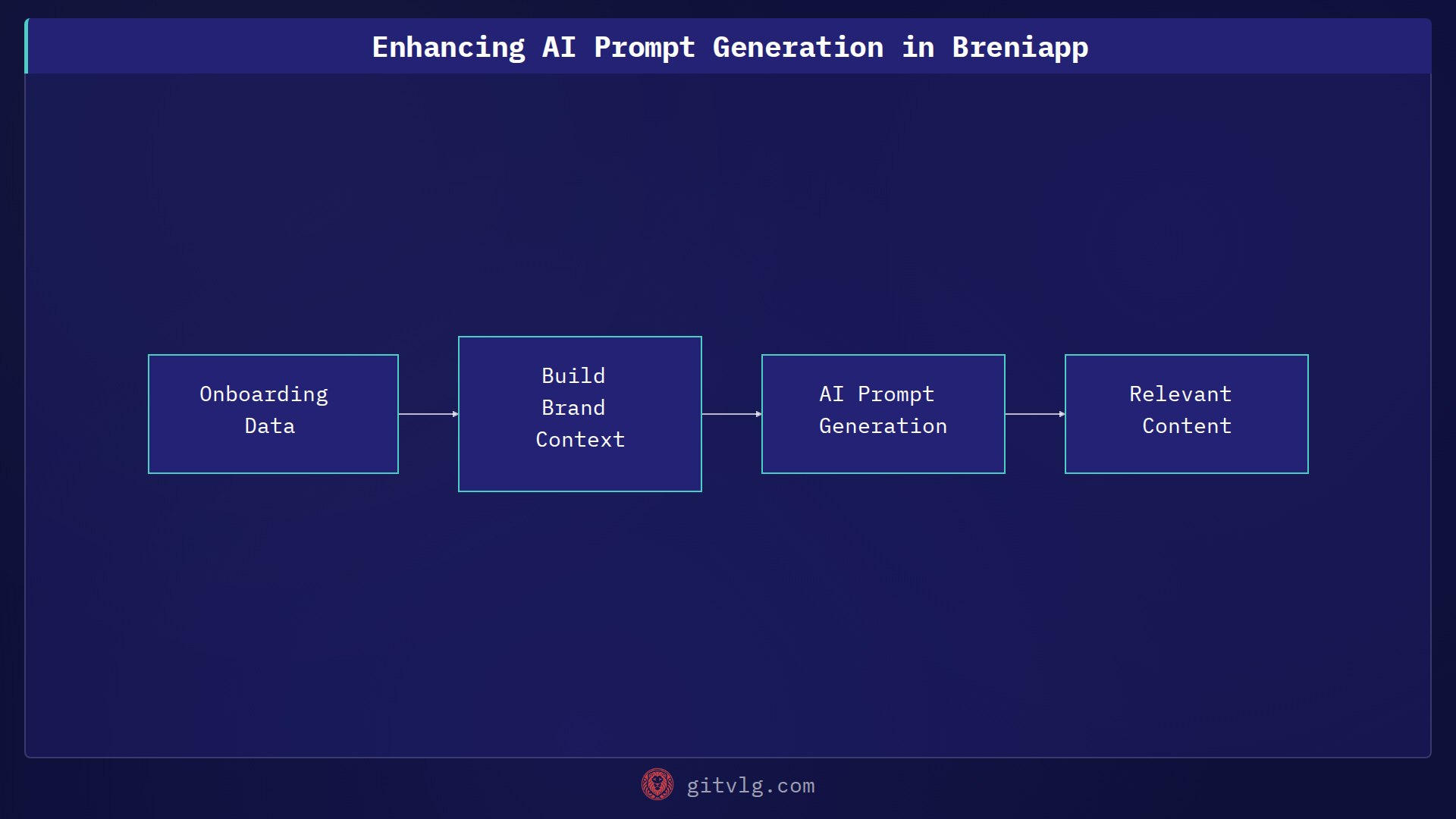 Enhancing AI Prompt Generation in Breniapp

Onboarding Data

Build Brand Context

AI Prompt Generation

Relevant Content

gitvlg.com